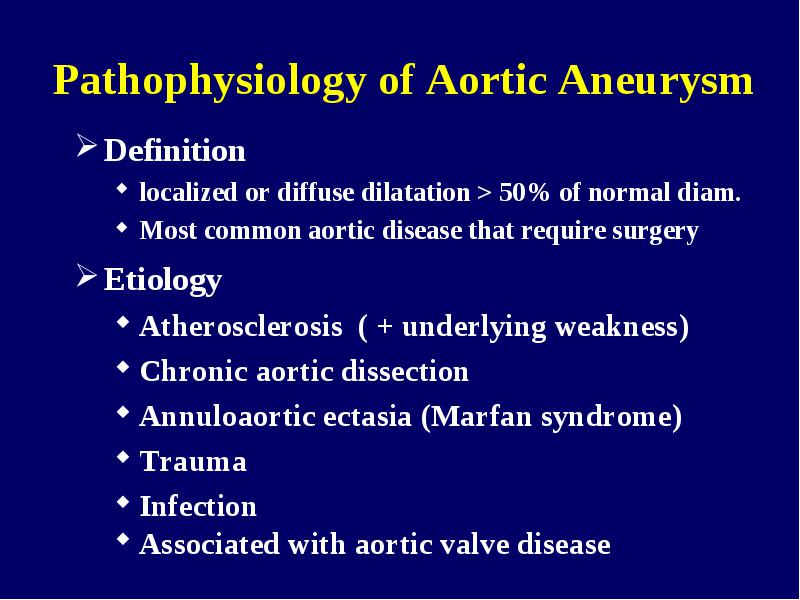 Pathophysiology of Aortic Aneurysm

➢ Definition

◆ localized or diffuse dilatation > 50% of normal diam.
◆ Most common aortic disease that require surgery

➢ Etiology

◆ Atherosclerosis ( + underlying weakness)
◆ Chronic aortic dissection
◆ Annuloaortic ectasia (Marfan syndrome)
◆ Trauma
◆ Infection
◆ Associated with aortic valve disease